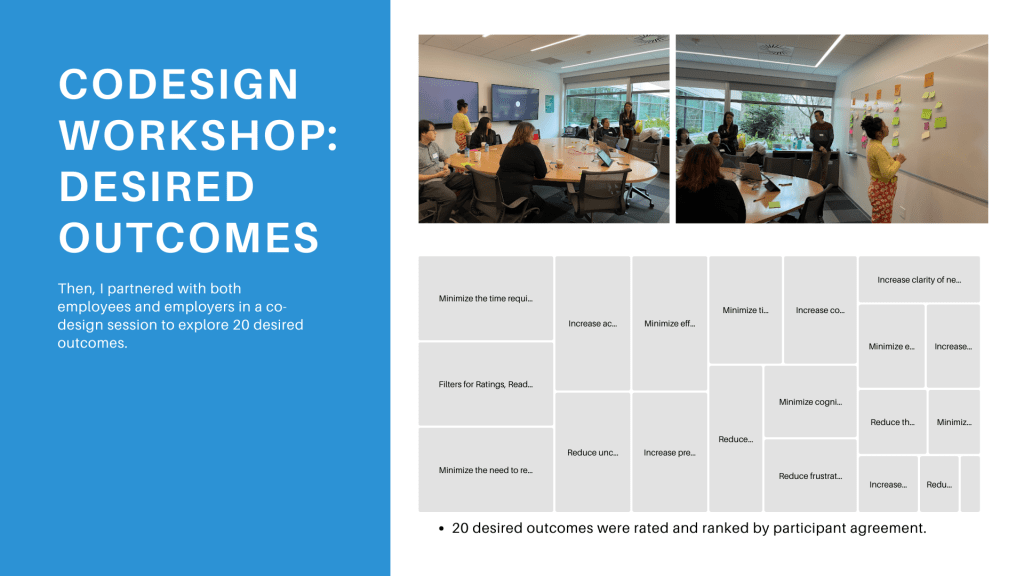 CODESIGN WORKSHOP: DESIRED OUTCOMES

Then, I partnered with both employees and employers in a co-design session to explore 20 desired outcomes.

Minimize the time requi...

Filters for Ratings, Read...

Minimize the need to re...

Increase ac...

Reduce unc...

Minimize eff...

Increase pre...

Minimize ti...

Reduce...

Increase co...

Minimize cogni...

Reduce frustrat...

Increase clarity of ne...

Minimize e...

Increase...

Reduce th...

Minimiz...

Increase...

Redu...

• 20 desired outcomes were rated and ranked by participant agreement.